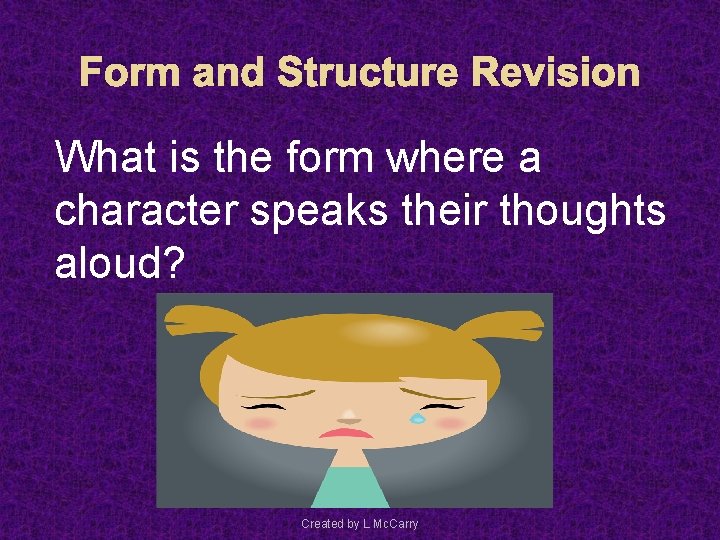 Form and Structure Revision

What is the form where a character speaks their thoughts aloud?

Created by L McCarry